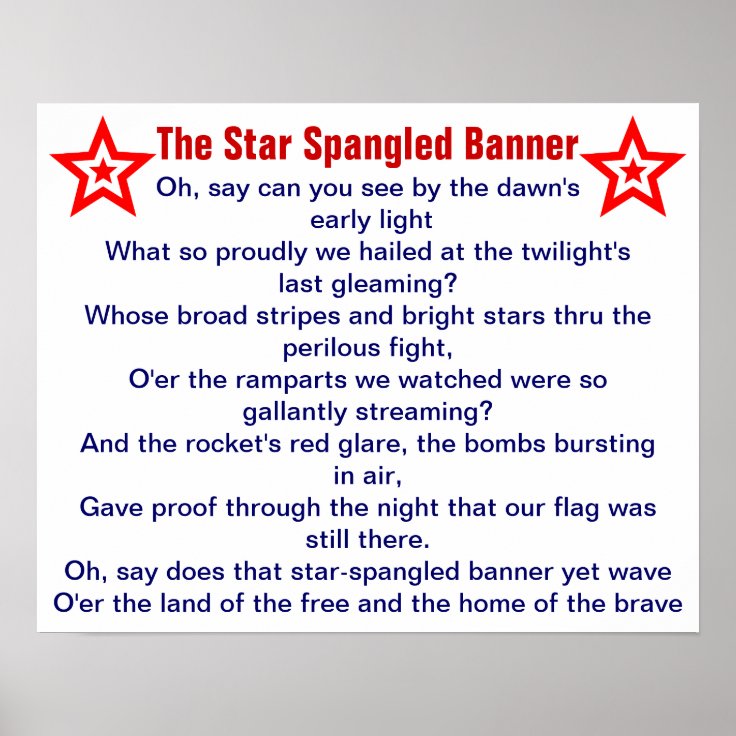 The Star Spangled Banner

Oh, say can you see by the dawn's early light
What so proudly we hailed at the twilight's last gleaming?
Whose broad stripes and bright stars thru the perilous fight,
O'er the ramparts we watched were so gallantly streaming?
And the rocket's red glare, the bombs bursting in air,
Gave proof through the night that our flag was still there.
Oh, say does that star-spangled banner yet wave
O'er the land of the free and the home of the brave